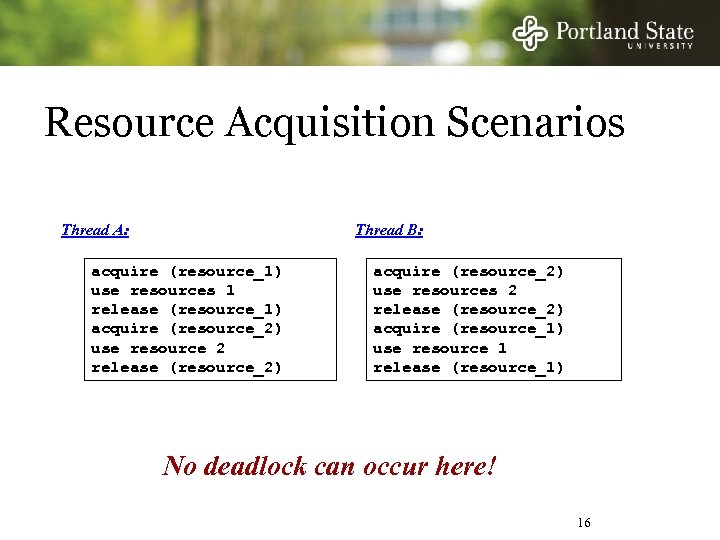 Portland State
UNIVERSITY

Resource Acquisition Scenarios

Thread A:

acquire (resource_1)
use resources 1
release (resource_1)
acquire (resource_2)
use resource 2
release (resource_2)

Thread B:

acquire (resource_2)
use resources 2
release (resource_2)
acquire (resource_1)
use resource 1
release (resource_1)

No deadlock can occur here!

16